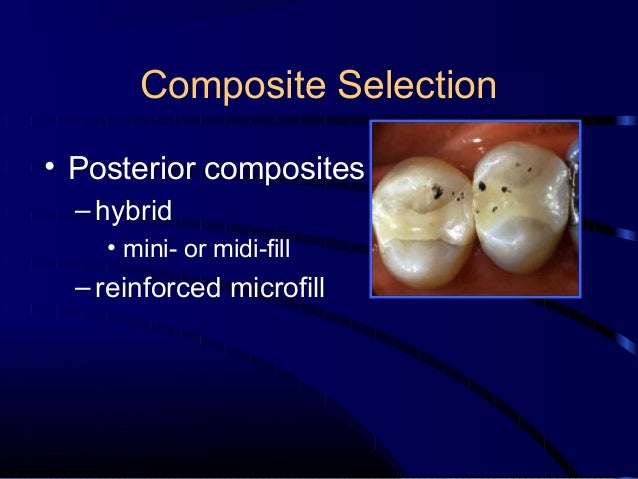 Composite Selection

• Posterior composites
– hybrid
• mini- or midi-fill
– reinforced microfill